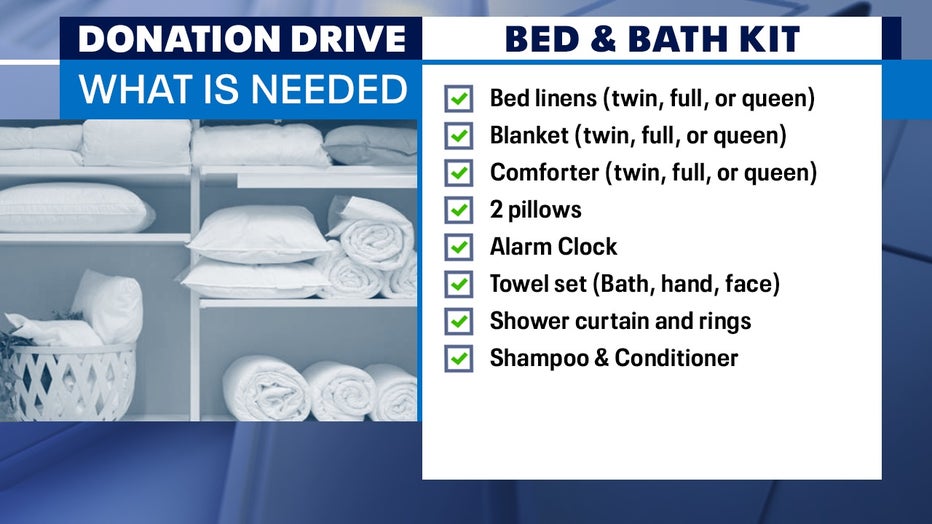 DONATION DRIVE
WHAT IS NEEDED

BED & BATH KIT

Bed linens (twin, full, or queen)
Blanket (twin, full, or queen)
Comforter (twin, full, or queen)
2 pillows
Alarm Clock
Towel set (Bath, hand, face)
Shower curtain and rings
Shampoo & Conditioner